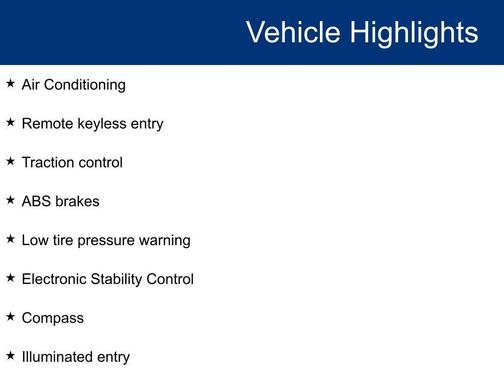 Vehicle Highlights

★ Air Conditioning

★ Remote keyless entry

★ Traction control

★ ABS brakes

★ Low tire pressure warning

★ Electronic Stability Control

★ Compass

★ Illuminated entry